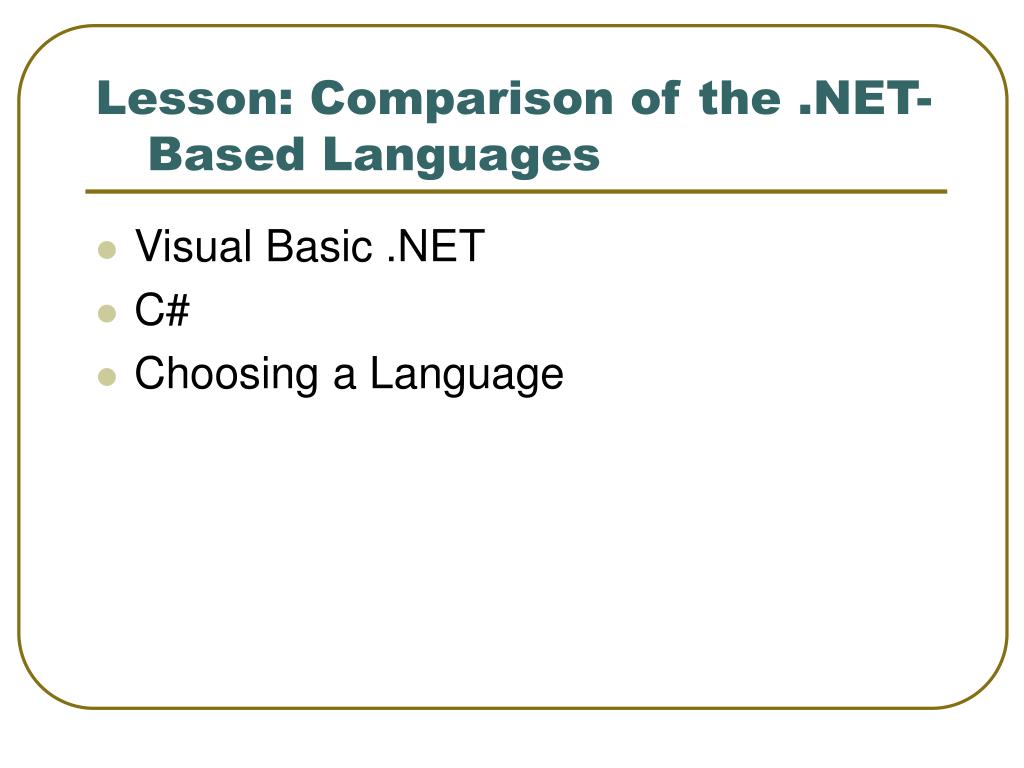 Lesson: Comparison of the .NET-Based Languages

Visual Basic .NET
C#
Choosing a Language